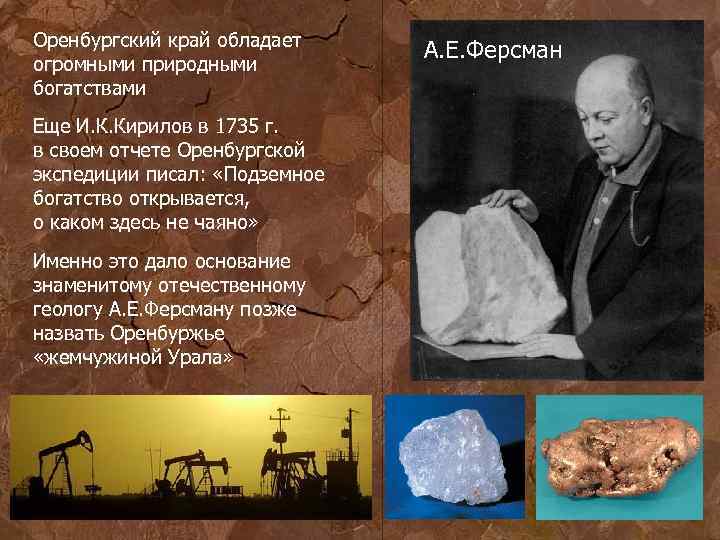 Оренбургский край обладает огромными природными богатствами

Еще И.К.Кирилов в 1735 г. в своем отчете Оренбургской экспедиции писал: «Подземное богатство открывается, о каком здесь не чаяно»

Именно это дало основание знаменитому отечественному геологу А.Е.Ферсману позже назвать Оренбуржье «жемчужиной Урала»

А.Е.Ферсман